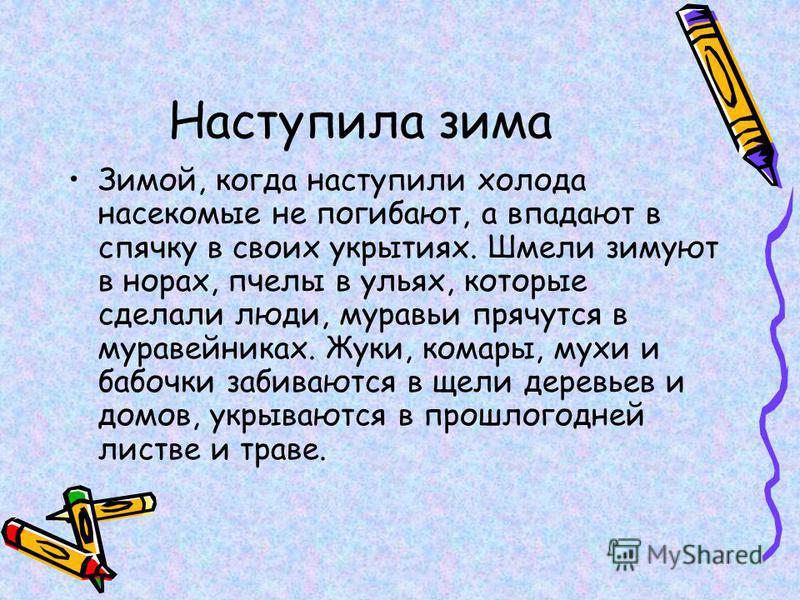 Наступила зима

• Зимой, когда наступили холода насекомые не погибают, а впадают в спячку в своих укрытиях. Шмели зимуют в норах, пчелы в ульях, которые сделали люди, муравьи прячутся в муравейниках. Жуки, комары, мухи и бабочки забиваются в щели деревьев и домов, укрываются в прошлогодней листве и траве.

MyShared